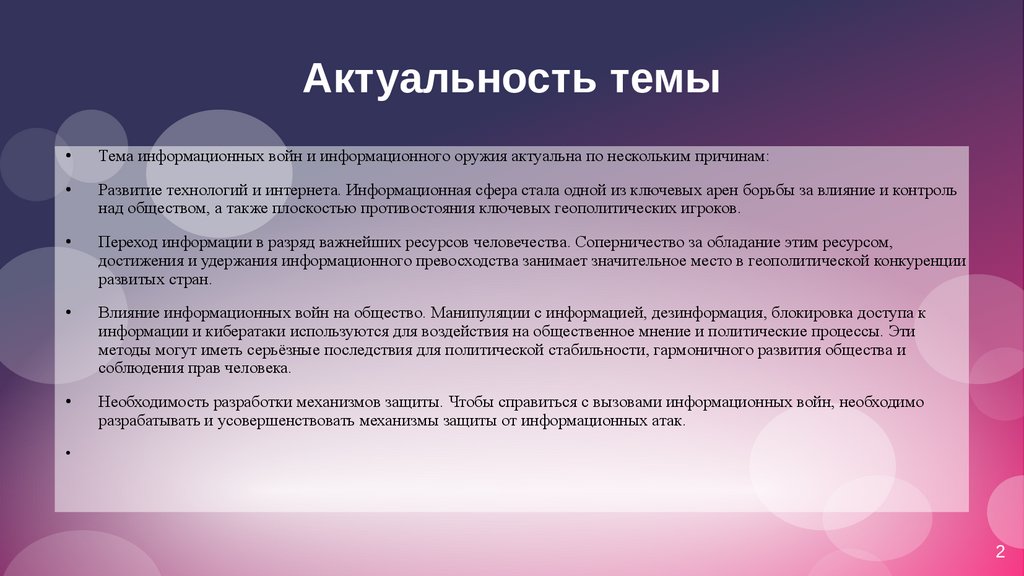 Актуальность темы

• Тема информационных войн и информационного оружия актуальна по нескольким причинам:

• Развитие технологий и интернета. Информационная сфера стала одной из ключевых арен борьбы за влияние и контроль над обществом, а также плоскостью противостояния ключевых геополитических игроков.

• Переход информации в разряд важнейших ресурсов человечества. Соперничество за обладание этим ресурсом, достижения и удержания информационного превосходства занимает значительное место в геополитической конкуренции развитых стран.

• Влияние информационных войн на общество. Манипуляции с информацией, дезинформация, блокировка доступа к информации и кибератаки используются для воздействия на общественное мнение и политические процессы. Эти методы могут иметь серьёзные последствия для политической стабильности, гармоничного развития общества и соблюдения прав человека.

• Необходимость разработки механизмов защиты. Чтобы справиться с вызовами информационных войн, необходимо разрабатывать и усовершенствовать механизмы защиты от информационных атак.

•

2